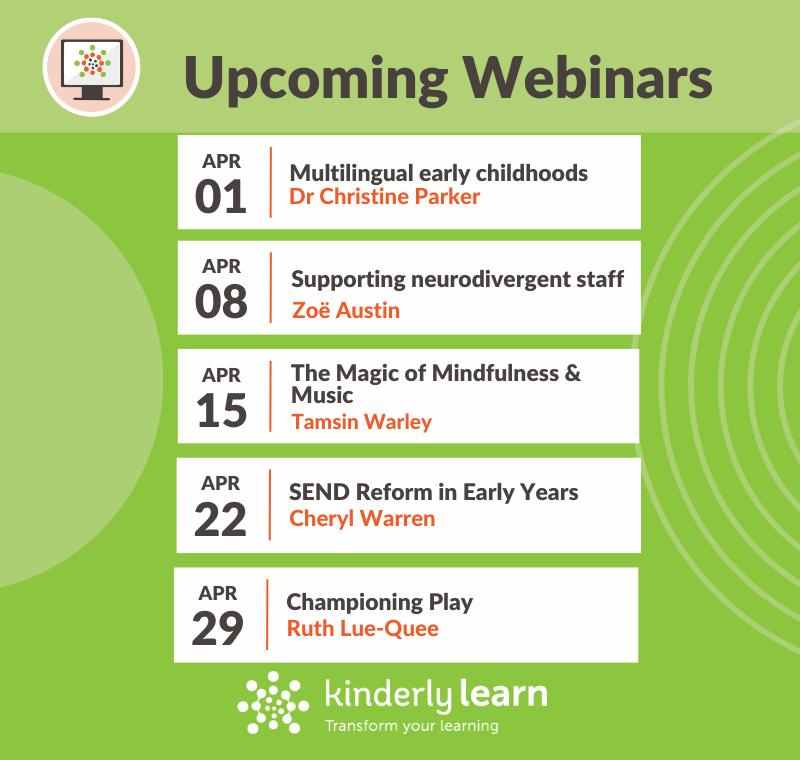 Upcoming Webinars

APR
01
Multilingual early childhoods
Dr Christine Parker

APR
08
Supporting neurodivergent staff
Zoë Austin

APR
15
The Magic of Mindfulness & Music
Tamsin Warley

APR
22
SEND Reform in Early Years
Cheryl Warren

APR
29
Championing Play
Ruth Lue-Quee

kinderly learn
Transform your learning